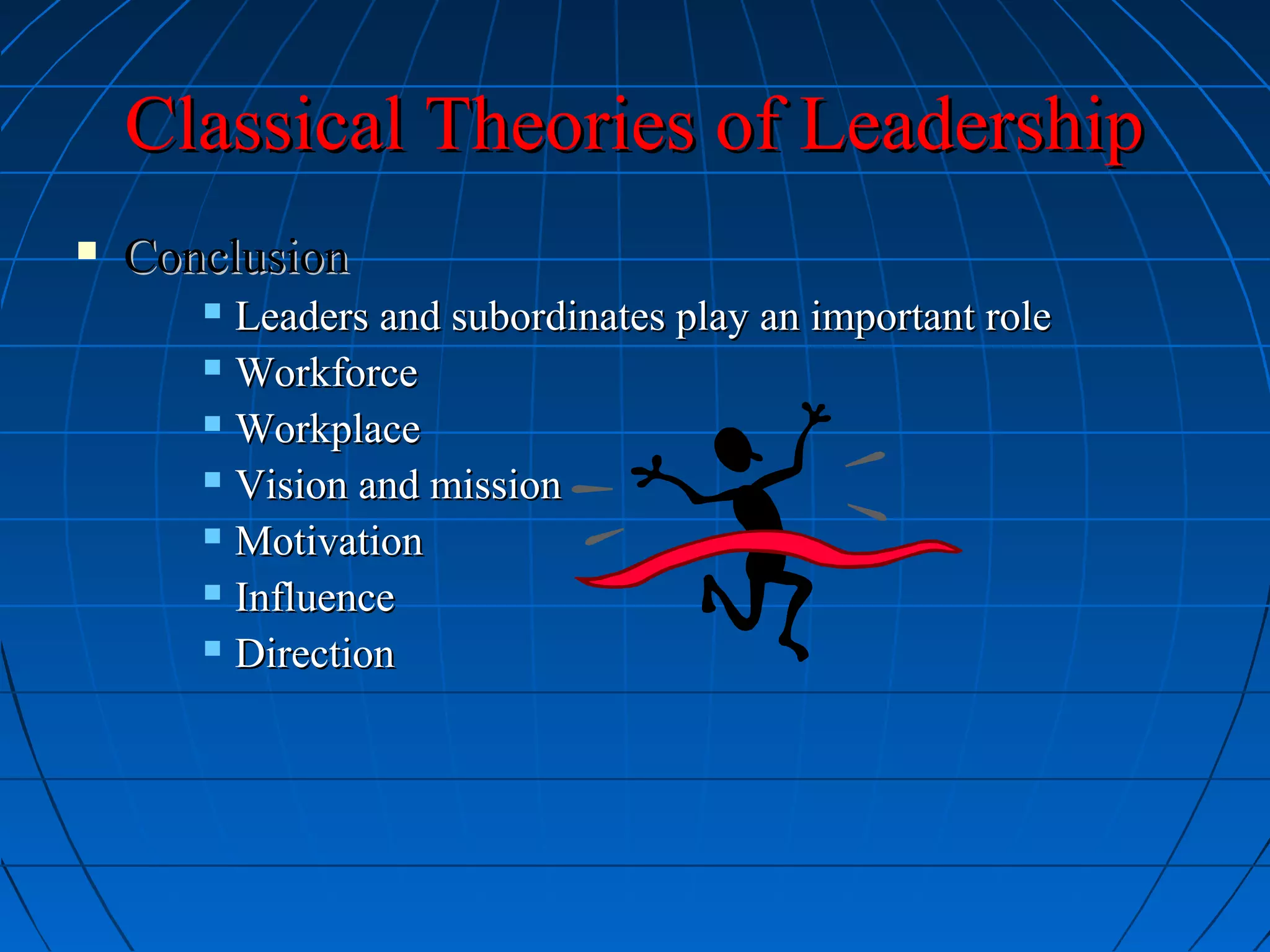 Classical Theories of Leadership

- Conclusion
  - Leaders and subordinates play an important role
  - Workforce
  - Workplace
  - Vision and mission
  - Motivation
  - Influence
  - Direction